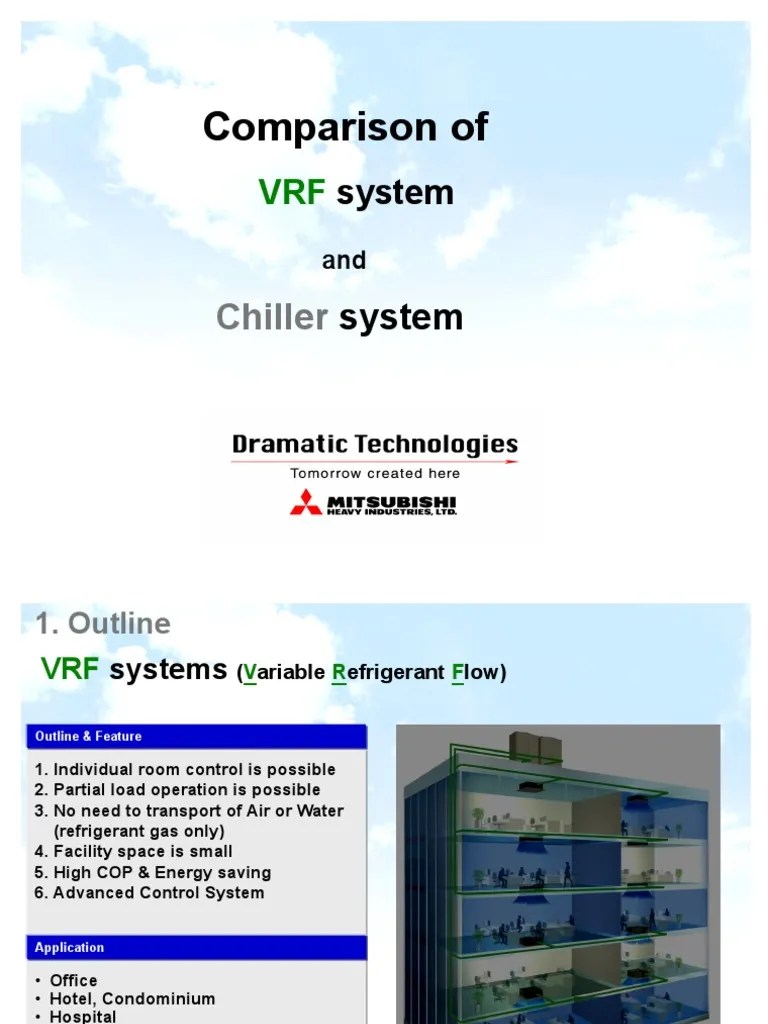 Comparison of

VRF system

and

Chiller system

Dramatic Technologies

Tomorrow created here

MITSUBISHI HEAVY INDUSTRIES, LTD.

1. Outline

VRF systems (Variable Refrigerant Flow)

Outline & Feature

1. Individual room control is possible
2. Partial load operation is possible
3. No need to transport of Air or Water (refrigerant gas only)
4. Facility space is small
5. High COP & Energy saving
6. Advanced Control System

Application

• Office
• Hotel, Condominium
• Hospital